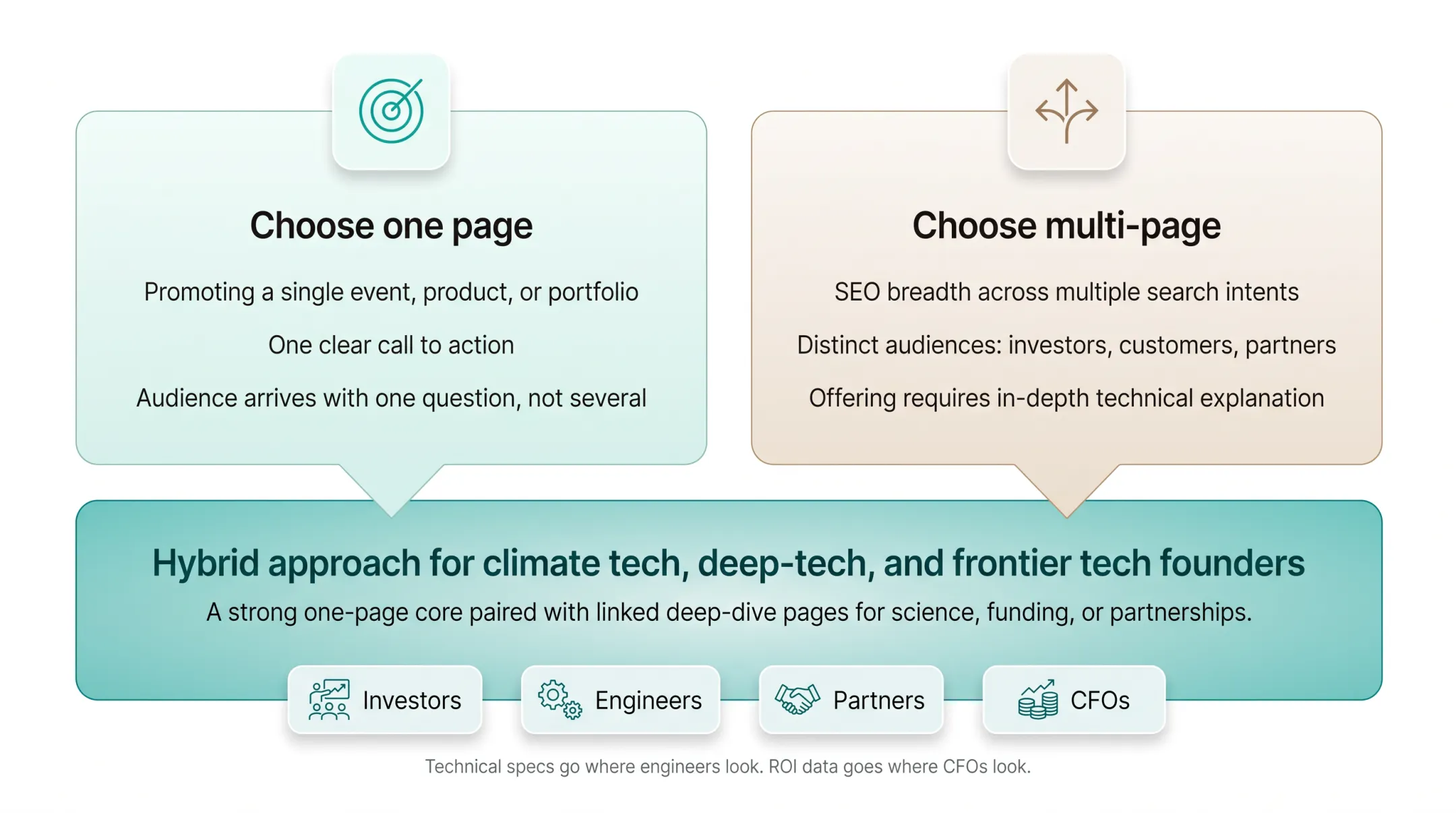 Choose one page

Promoting a single event, product, or portfolio

One clear call to action

Audience arrives with one question, not several

Choose multi-page

SEO breadth across multiple search intents

Distinct audiences: investors, customers, partners

Offering requires in-depth technical explanation

Hybrid approach for climate tech, deep-tech, and frontier tech founders

A strong one-page core paired with linked deep-dive pages for science, funding, or partnerships.

Investors

Engineers

Partners

CFOs

Technical specs go where engineers look. ROI data goes where CFOs look.